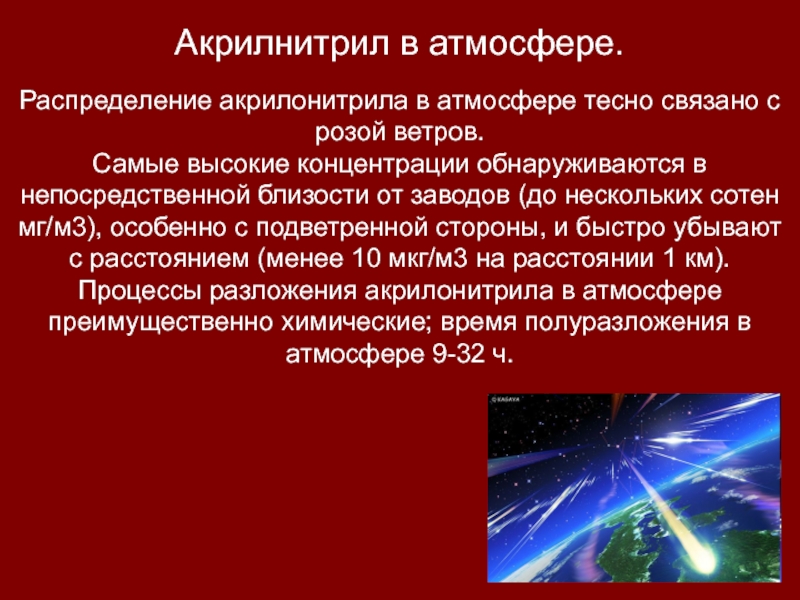 Акрилнитрил в атмосфере.

Распределение акрилонитрила в атмосфере тесно связано с розой ветров.
Самые высокие концентрации обнаруживаются в непосредственной близости от заводов (до нескольких сотен мг/м3), особенно с подветренной стороны, и быстро убывают с расстоянием (менее 10 мкг/м3 на расстоянии 1 км).
Процессы разложения акрилонитрила в атмосфере преимущественно химические; время полуразложения в атмосфере 9-32 ч.

©KAGAYA